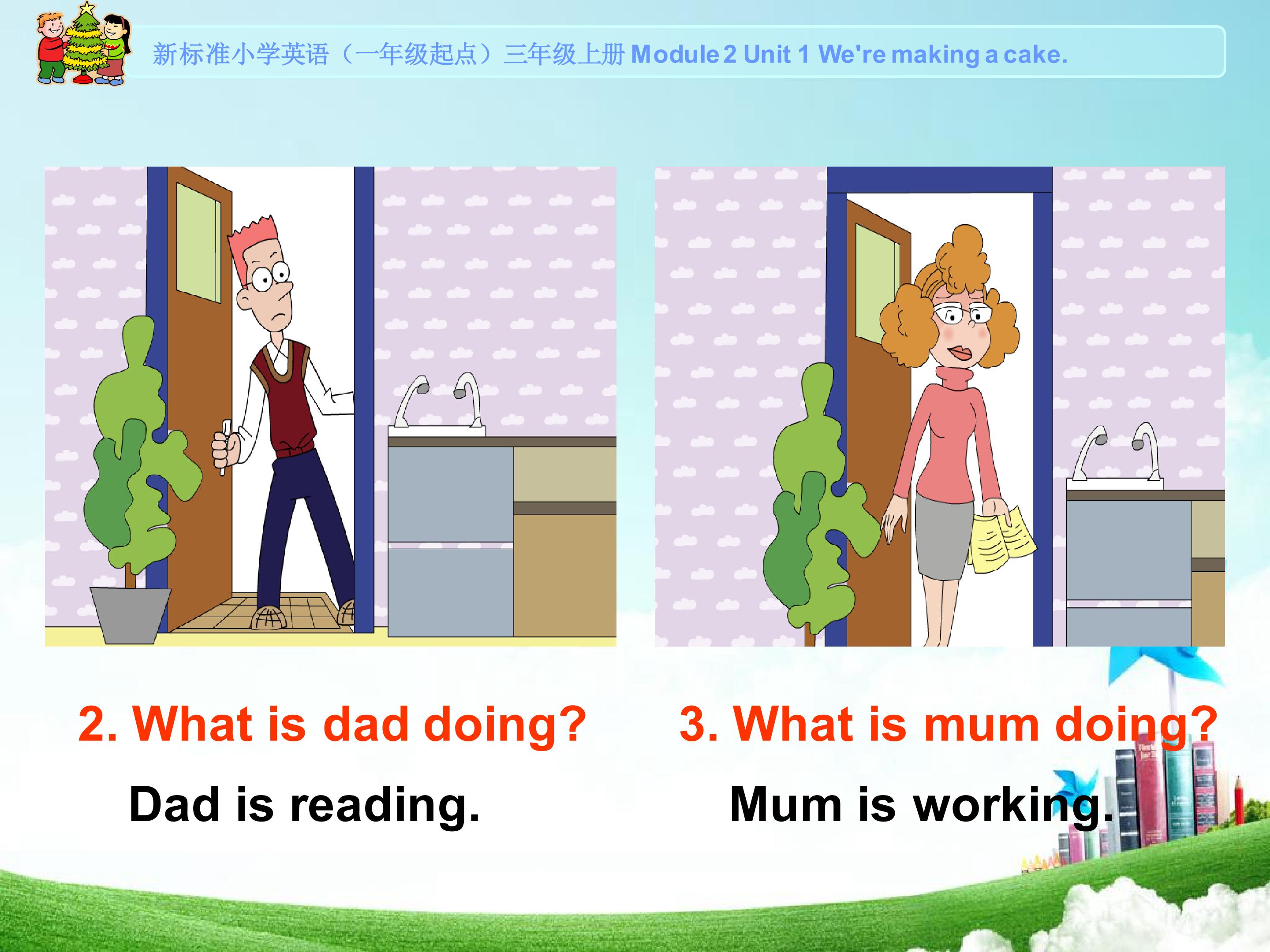 新标准小学英语（一年级起点）三年级上册 Module 2 Unit 1 We're making a cake.

2. What is dad doing?

Dad is reading.

3. What is mum doing?

Mum is working.